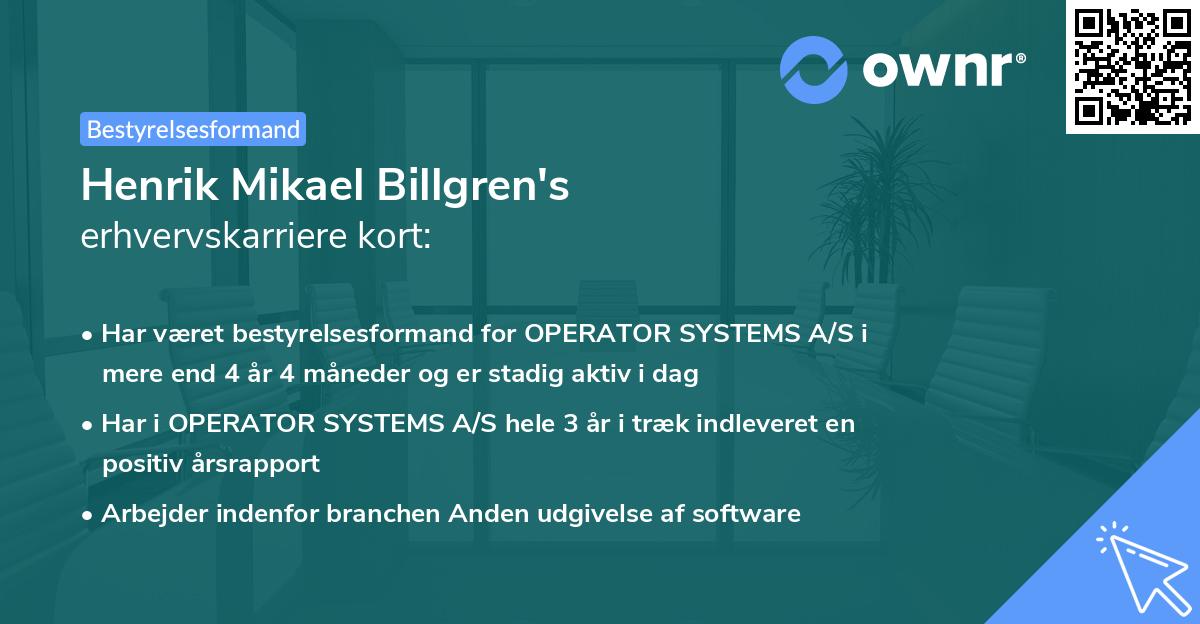 ownr®

Bestyrelsesformand

Henrik Mikael Billgren's
erhvervskarriere kort:

• Har været bestyrelsesformand for OPERATOR SYSTEMS A/S i mere end 4 år 4 måneder og er stadig aktiv i dag

• Har i OPERATOR SYSTEMS A/S hele 3 år i træk indleveret en positiv årsrapport

• Arbejder indenfor branchen Anden udgivelse af software